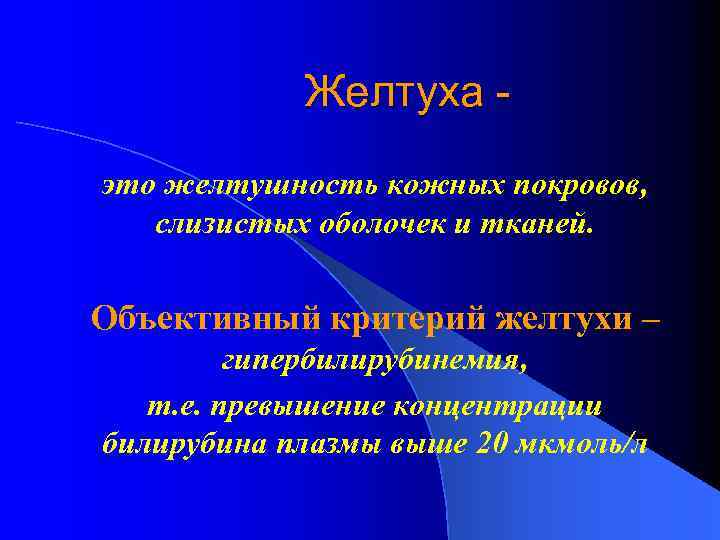 Желтуха -

это желтушность кожных покровов, слизистых оболочек и тканей.

Объективный критерий желтухи – гипербилирубинемия, т.е. превышение концентрации билирубина плазмы выше 20 мкмоль/л